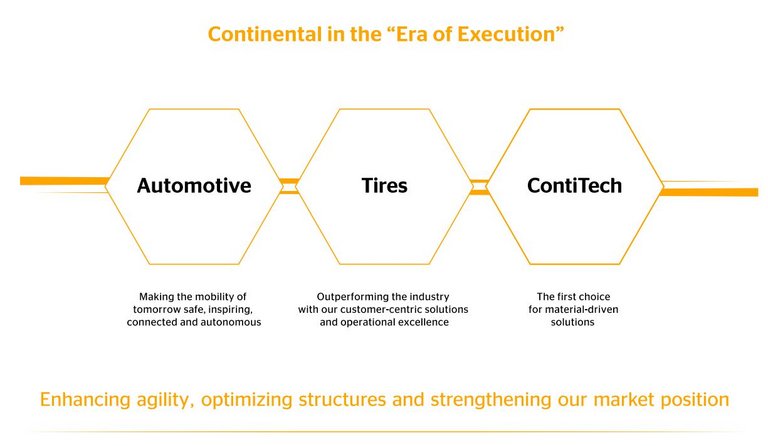 Continental in the “Era of Execution”

Automotive

Tires

ContiTech

Making the mobility of tomorrow safe, inspiring, connected and autonomous

Outperforming the industry with our customer-centric solutions and operational excellence

The first choice for material-driven solutions

Enhancing agility, optimizing structures and strengthening our market position